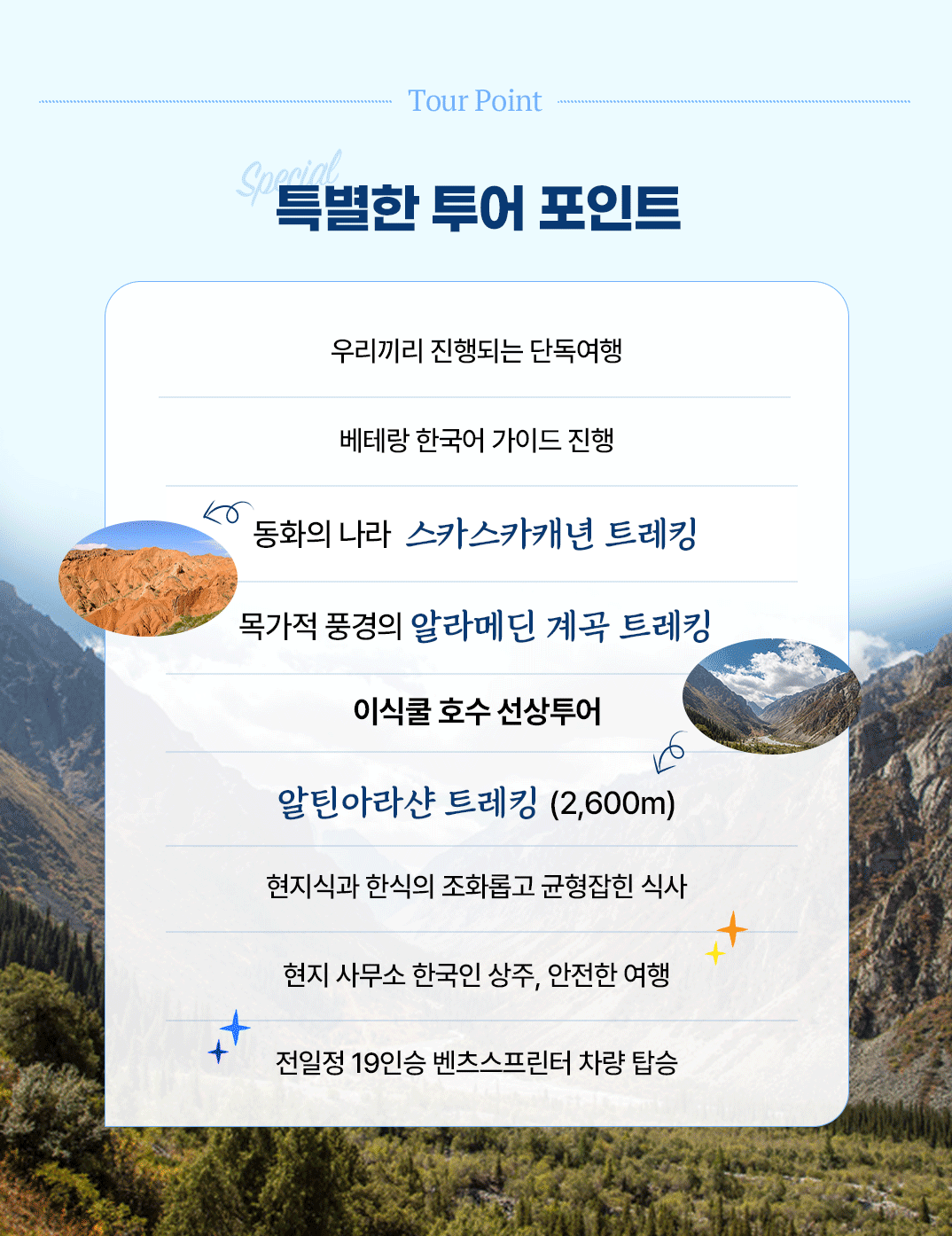 Tour Point

Special
특별한 투어 포인트

우리끼리 진행되는 단독여행

베테랑 한국어 가이드 진행

동화의 나라 스카스카캐년 트레킹

목가적 풍경의 알라메딘 계곡 트레킹

이식쿨 호수 선상투어

알틴아라샨 트레킹 (2,600m)

현지식과 한식의 조화롭고 균형잡힌 식사

현지 사무소 한국인 상주, 안전한 여행

전일정 19인승 벤츠스프린터 차량 탑승